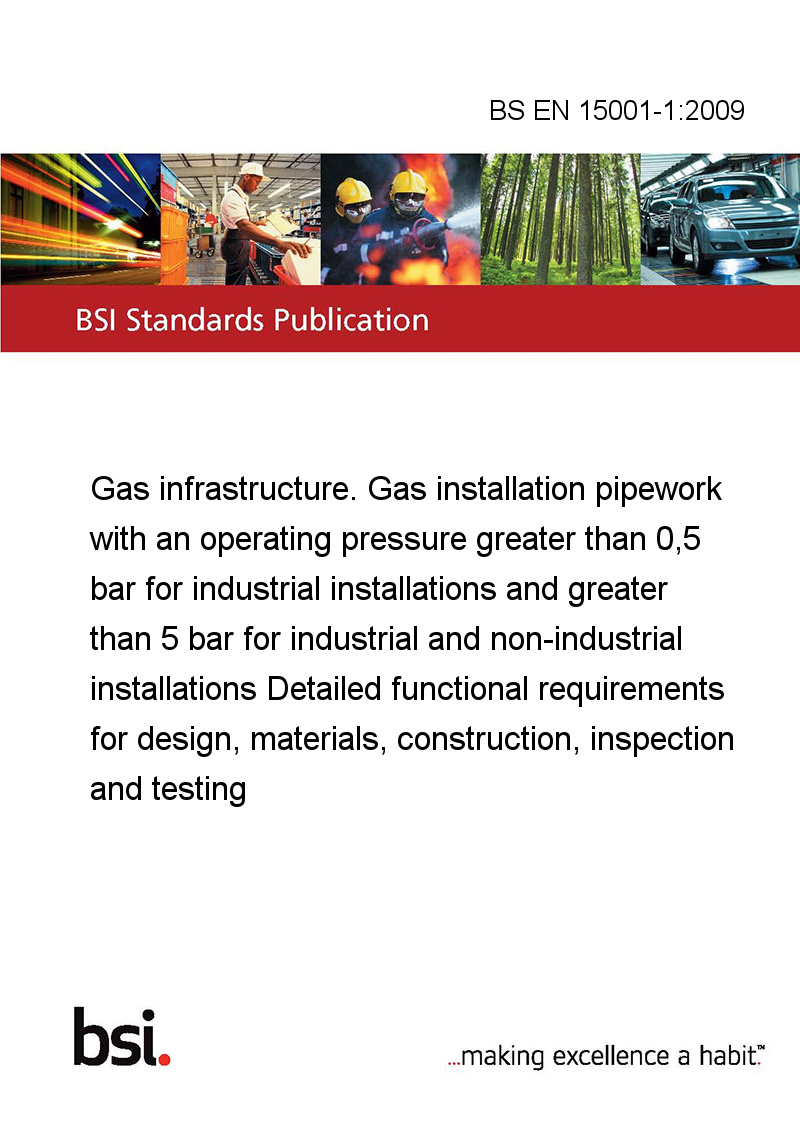 BS EN 15001-1:2009

BSI Standards Publication

Gas infrastructure. Gas installation pipework with an operating pressure greater than 0,5 bar for industrial installations and greater than 5 bar for industrial and non-industrial installations Detailed functional requirements for design, materials, construction, inspection and testing

bsi.

...making excellence a habit.™